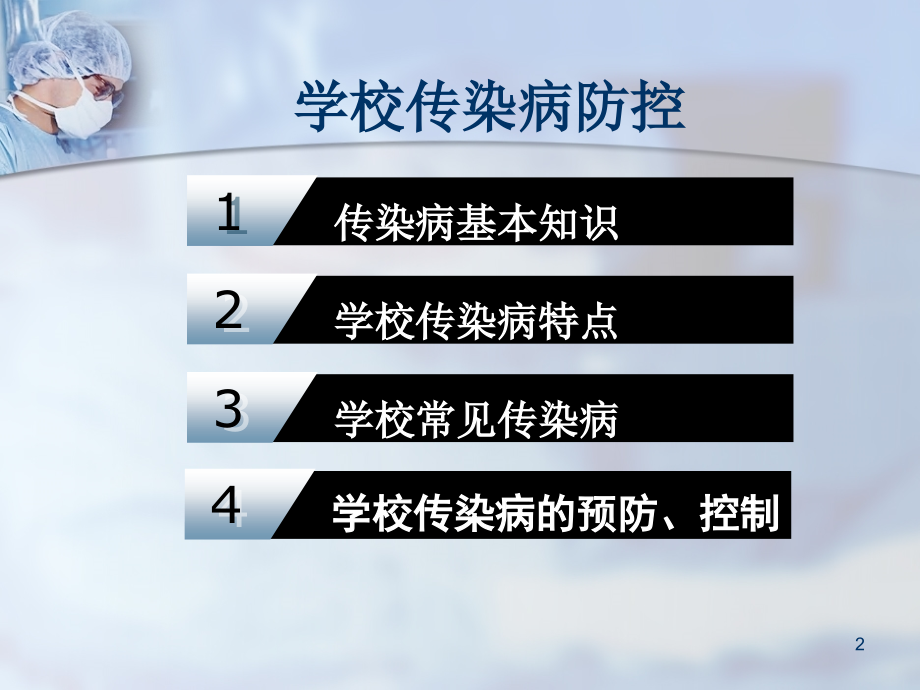 学校传染病防控

1 传染病基本知识

2 学校传染病特点

3 学校常见传染病

4 学校传染病的预防、控制

2